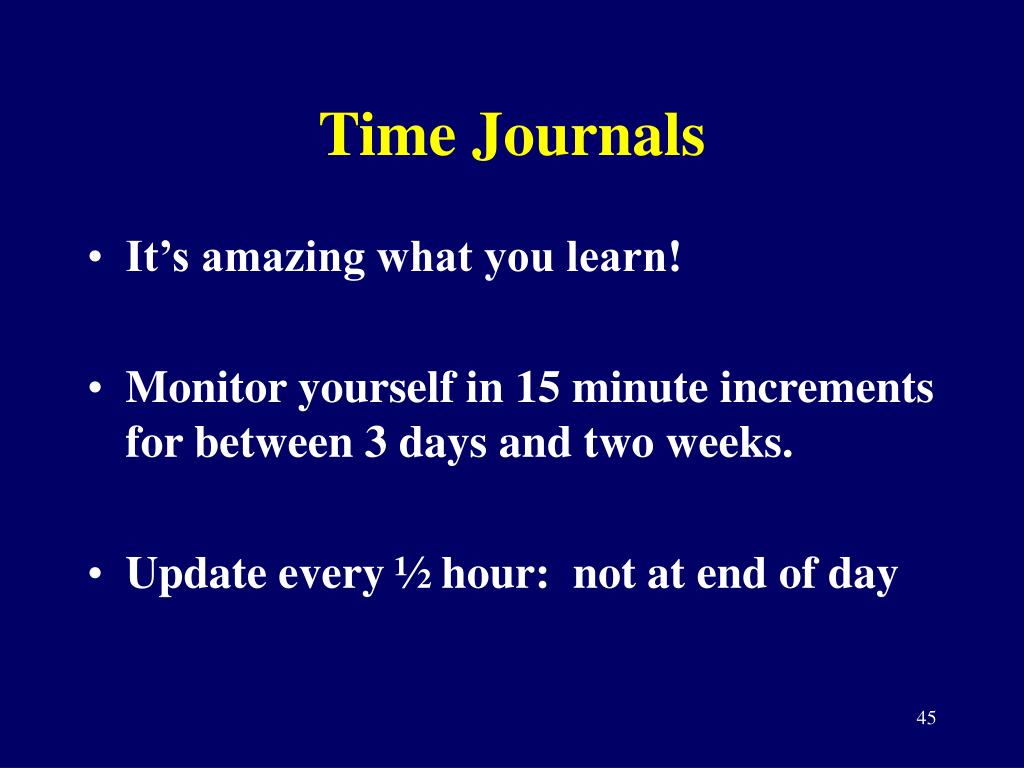 Time Journals

• It’s amazing what you learn!

• Monitor yourself in 15 minute increments for between 3 days and two weeks.

• Update every ½ hour:  not at end of day

45